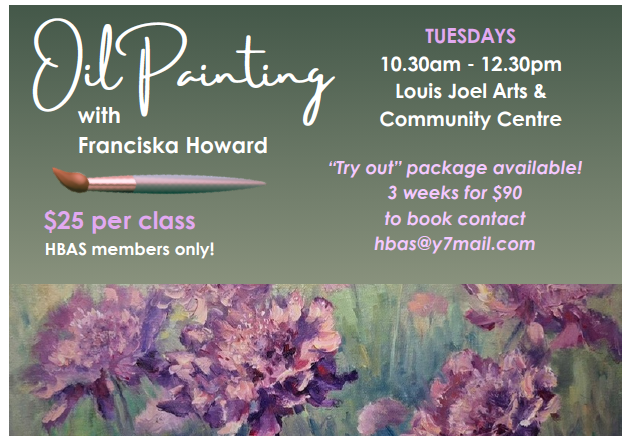 Oil Painting
with
Franciska Howard

$25 per class
HBAS members only!

TUESDAYS
10.30am - 12.30pm
Louis Joel Arts &
Community Centre

"Try out" package available!
3 weeks for $90
to book contact
hbas@y7mail.com